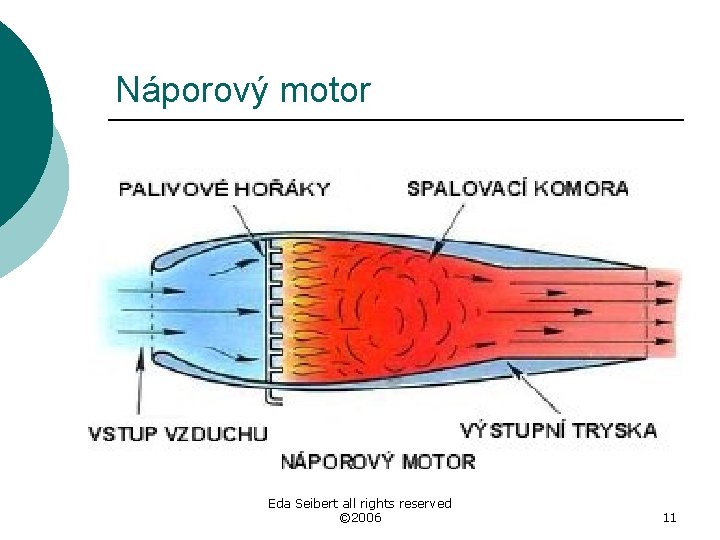 Náporový motor

PALIVOVÉ HOŘÁKY

SPALOVACÍ KOMORA

VSTUP VZDUCHU

VÝSTUPNÍ TRYSKA

NÁPOROVÝ MOTOR

Eda Seibert all rights reserved ©2006

11